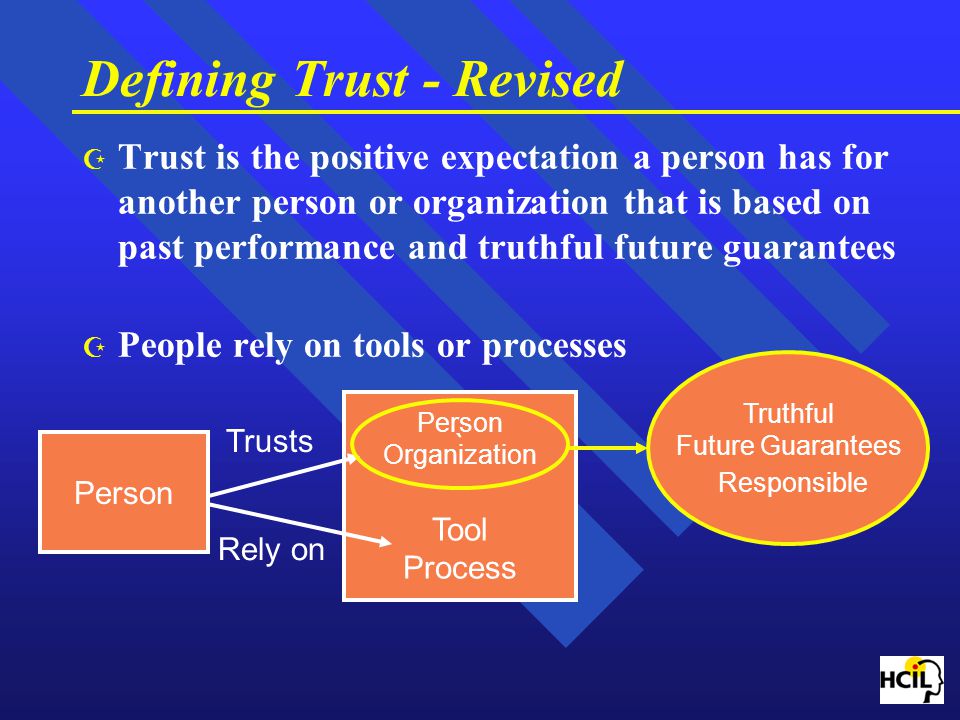 Defining Trust - Revised

Trust is the positive expectation a person has for another person or organization that is based on past performance and truthful future guarantees

People rely on tools or processes

Person

Trusts

Rely on

Person
Organization

Tool
Process

Truthful
Future Guarantees
Responsible

HCIL